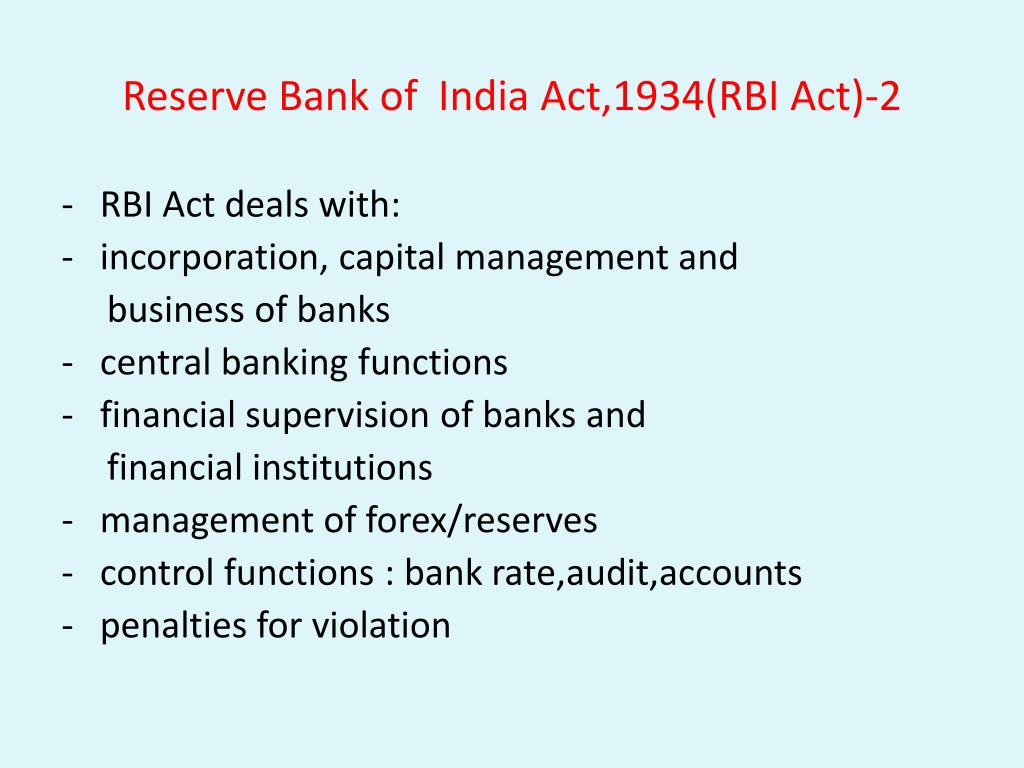 Reserve Bank of  India Act,1934(RBI Act)-2

- RBI Act deals with:
- incorporation, capital management and business of banks
- central banking functions
- financial supervision of banks and financial institutions
- management of forex/reserves
- control functions : bank rate,audit,accounts
- penalties for violation